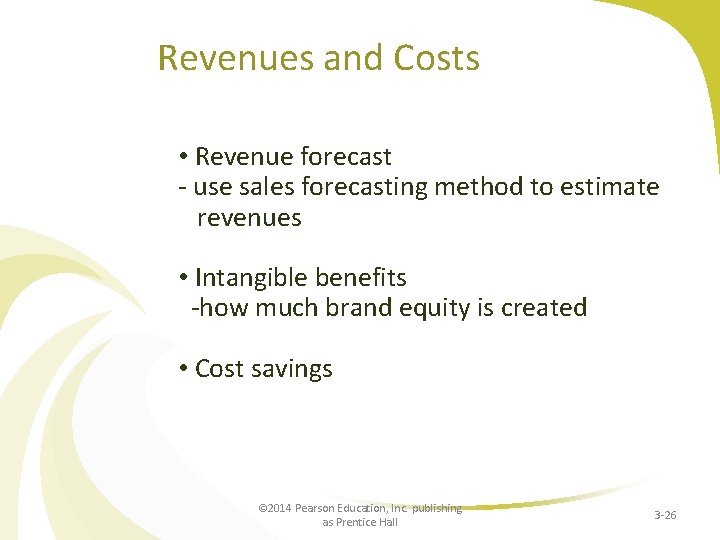 Revenues and Costs

• Revenue forecast
- use sales forecasting method to estimate revenues

• Intangible benefits
-how much brand equity is created

• Cost savings

©2014 Pearson Education, Inc. publishing as Prentice Hall

3-26